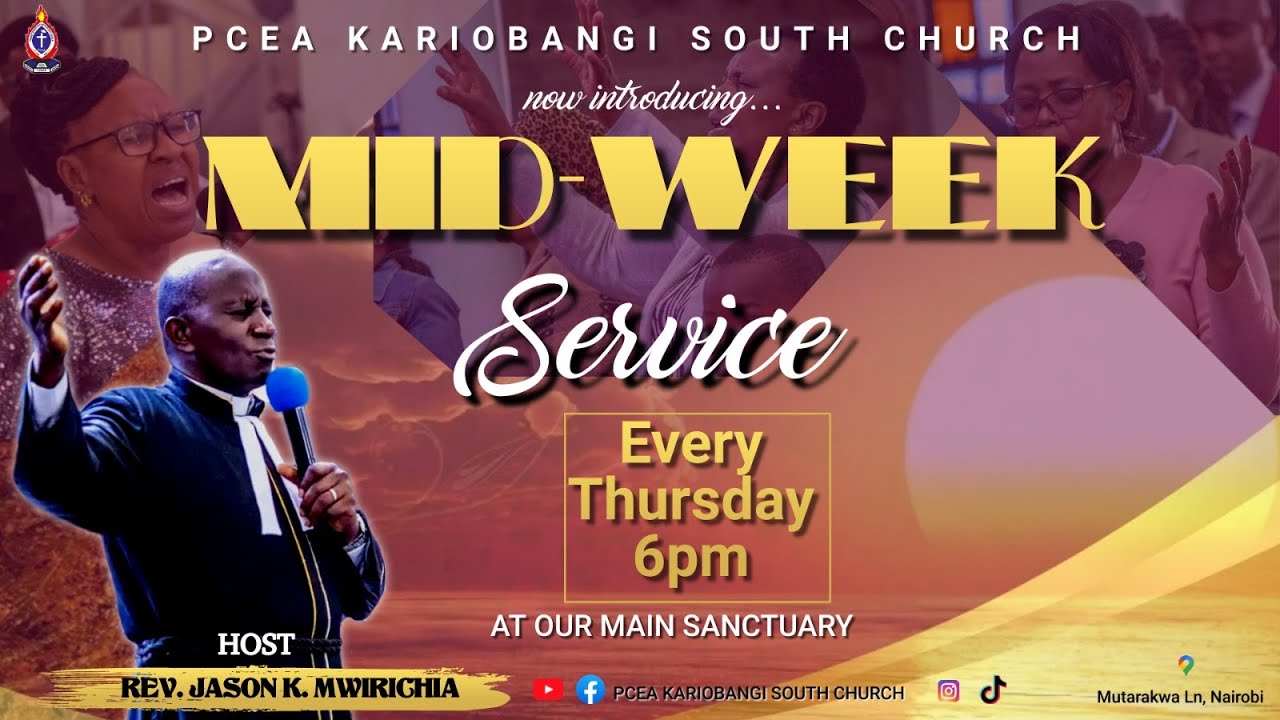 PCEA KARIOBANGI SOUTH CHURCH

now introducing...

MID-WEEK

Service

Every Thursday 6pm

AT OUR MAIN SANCTUARY

HOST

REV. JASON K. MWIRICHIA

PCEA KARIOBANGI SOUTH CHURCH

Mutarakwa Ln, Nairobi